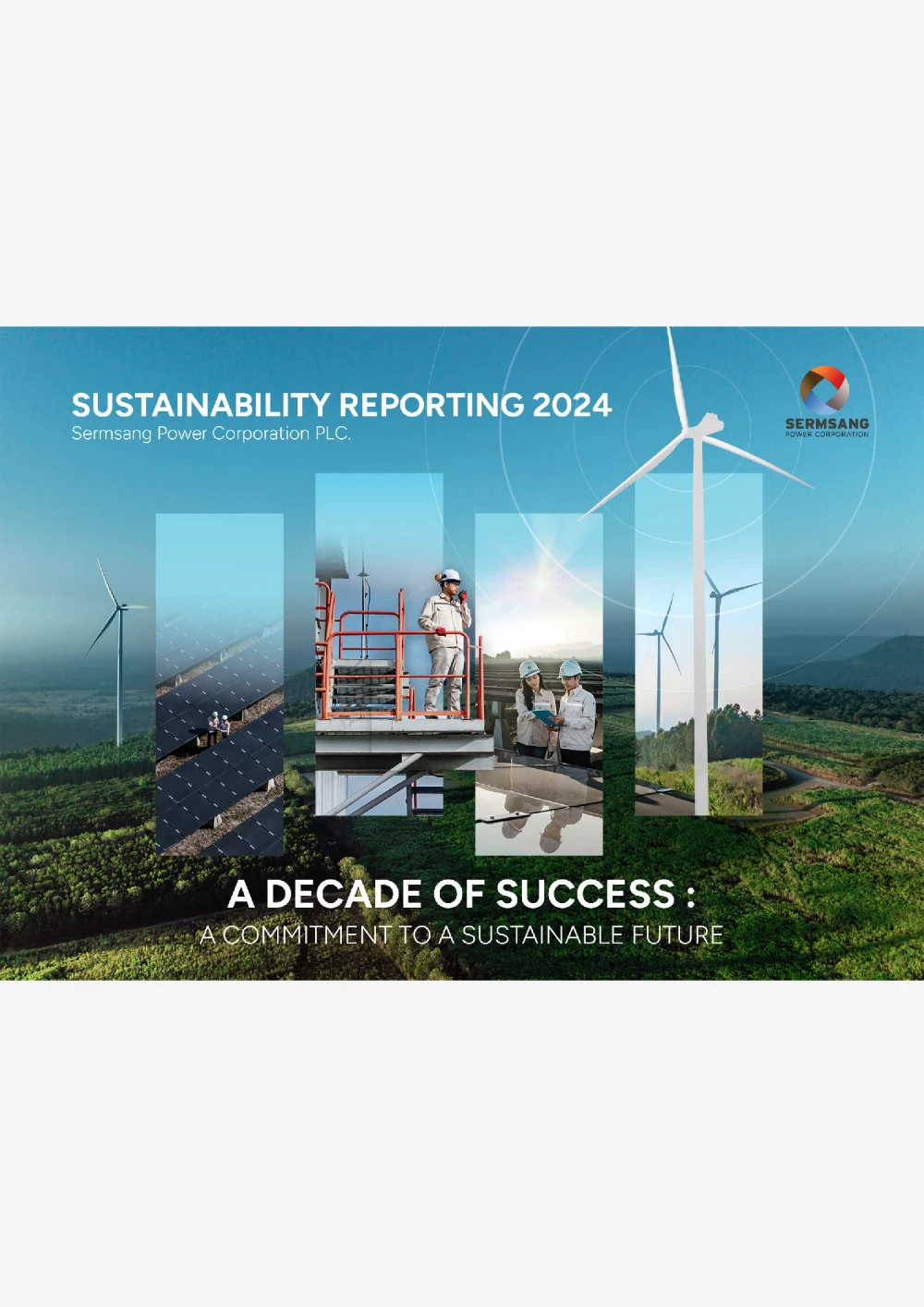 SUSTAINABILITY REPORTING 2024
Sermsang Power Corporation PLC.

SERMSANG
POWER CORPORATION

A DECADE OF SUCCESS :
A COMMITMENT TO A SUSTAINABLE FUTURE